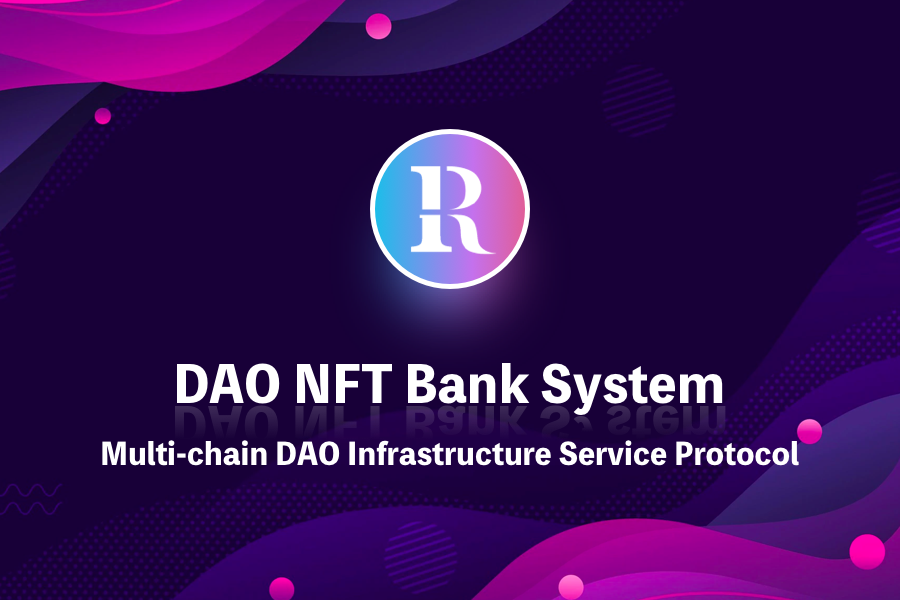 R

DAO NFT Bank System

Multi-chain DAO Infrastructure Service Protocol